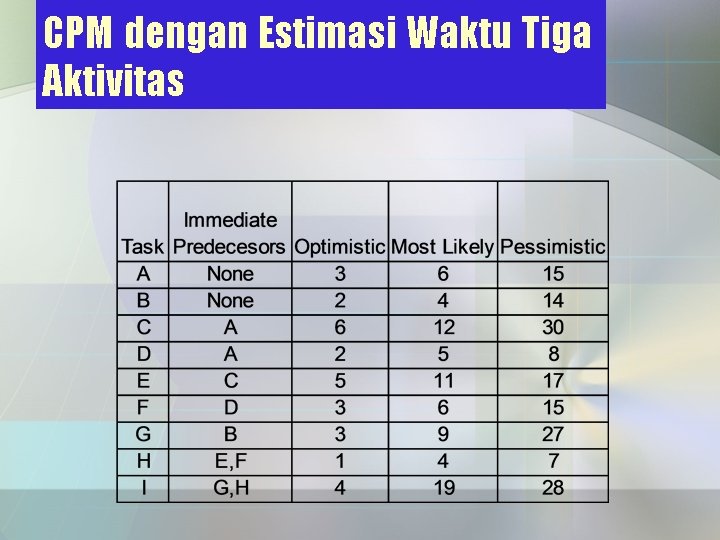 CPM dengan Estimasi Waktu Tiga Aktivitas

| Task | Immediate Predecesors | Optimistic | Most Likely | Pessimistic |
|---|---|---|---|---|
| A | None | 3 | 6 | 15 |
| B | None | 2 | 4 | 14 |
| C | A | 6 | 12 | 30 |
| D | A | 2 | 5 | 8 |
| E | C | 5 | 11 | 17 |
| F | D | 3 | 6 | 15 |
| G | B | 3 | 9 | 27 |
| H | E,F | 1 | 4 | 7 |
| I | G,H | 4 | 19 | 28 |